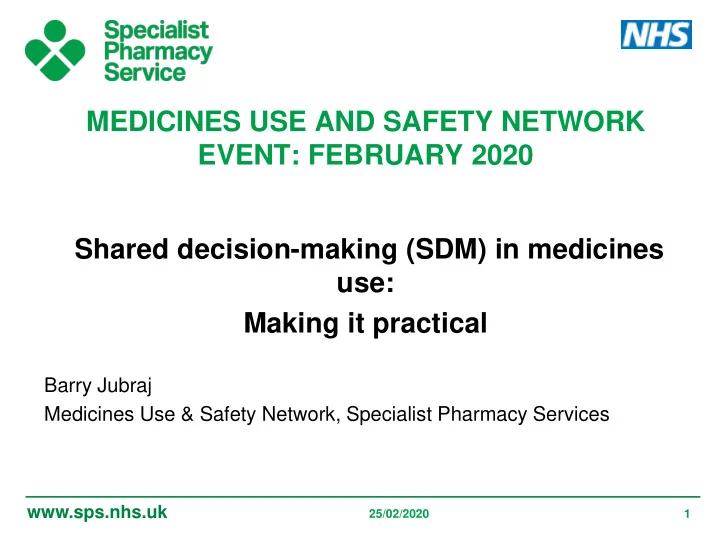 Specialist Pharmacy Service

NHS

MEDICINES USE AND SAFETY NETWORK EVENT: FEBRUARY 2020

Shared decision-making (SDM) in medicines use:

Making it practical

Barry Jubraj

Medicines Use & Safety Network, Specialist Pharmacy Services

www.sps.nhs.uk

25/02/2020

1